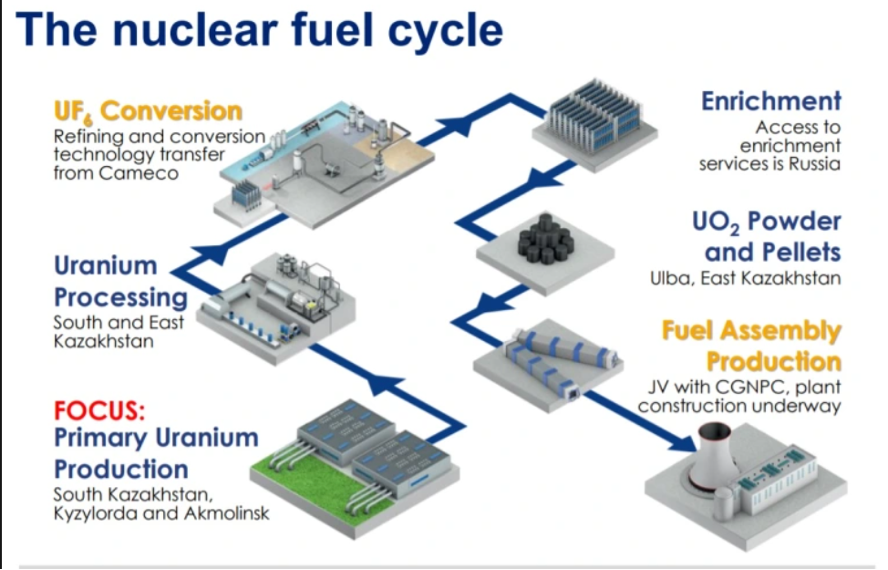 The nuclear fuel cycle

$UF_6$ Conversion
Refining and conversion technology transfer from Cameco

Uranium Processing
South and East Kazakhstan

FOCUS:
Primary Uranium Production
South Kazakhstan, Kyzylorda and Akmolinsk

Enrichment
Access to enrichment services is Russia

$UO_2$ Powder and Pellets
Ulba, East Kazakhstan

Fuel Assembly Production
JV with CGNPC, plant construction underway